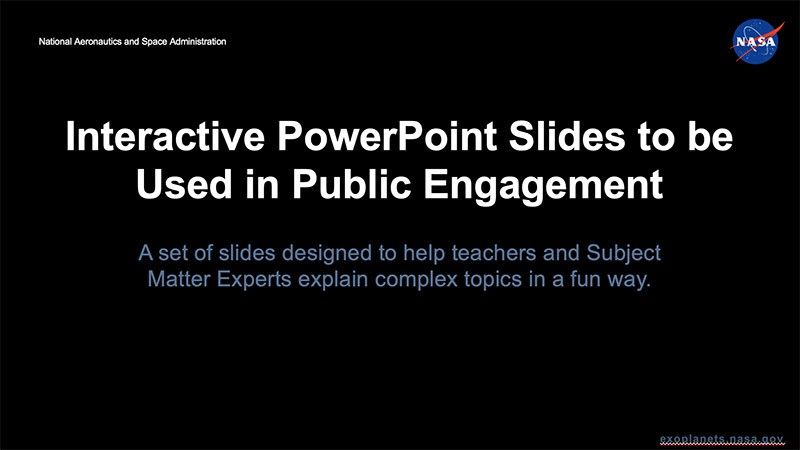 National Aeronautics and Space Administration

NASA

Interactive PowerPoint Slides to be Used in Public Engagement

A set of slides designed to help teachers and Subject Matter Experts explain complex topics in a fun way.

exoplanets.nasa.gov